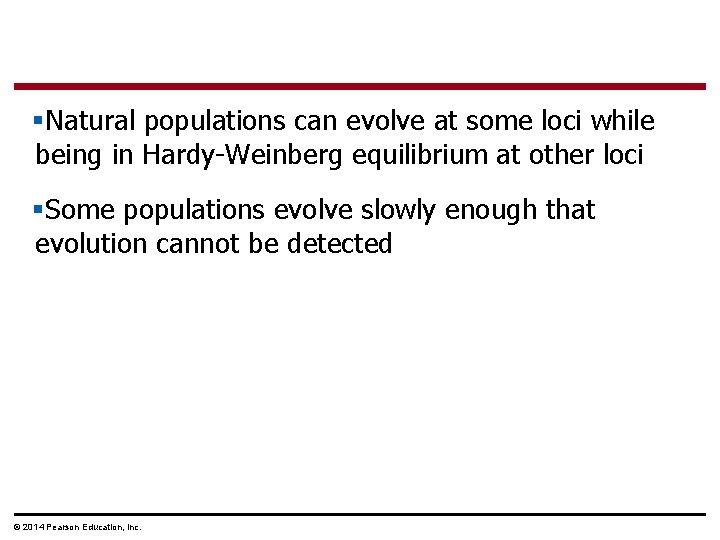 ▪Natural populations can evolve at some loci while being in Hardy-Weinberg equilibrium at other loci

▪Some populations evolve slowly enough that evolution cannot be detected

© 2014 Pearson Education, Inc.